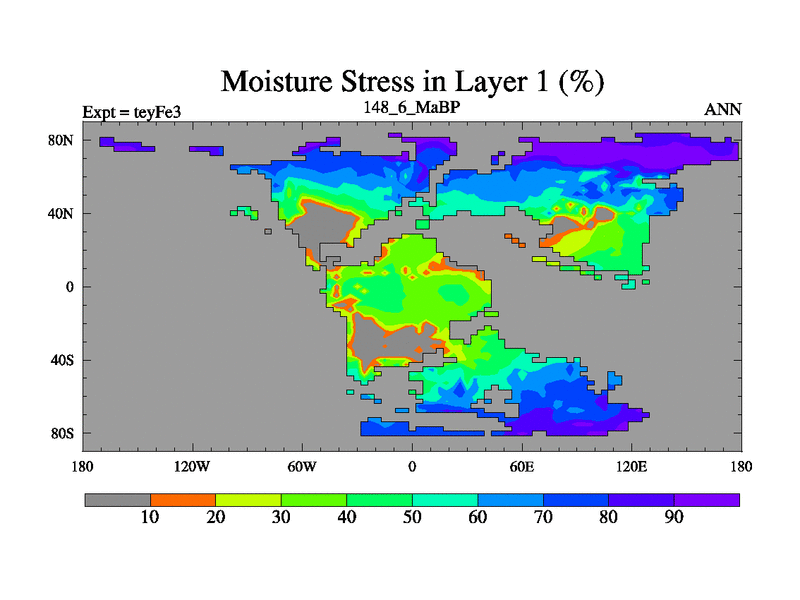 Moisture Stress in Layer 1 (%)

Expt = teyFe3

148_6_MaBP

ANN

80N
40N
0
40S
80S

180
120W
60W
0
60E
120E
180

10
20
30
40
50
60
70
80
90